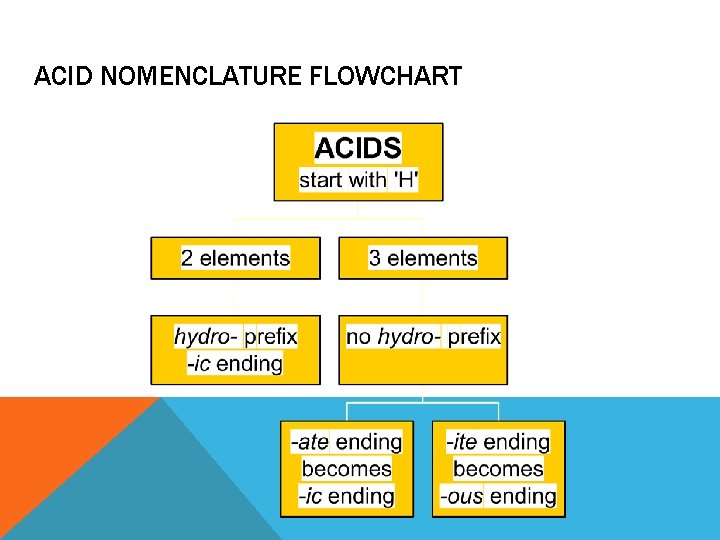 ACID NOMENCLATURE FLOWCHART

ACIDS
start with 'H'

2 elements

3 elements

hydro- prefix
-ic ending

no hydro- prefix

-ate ending
becomes
-ic ending

-ite ending
becomes
-ous ending